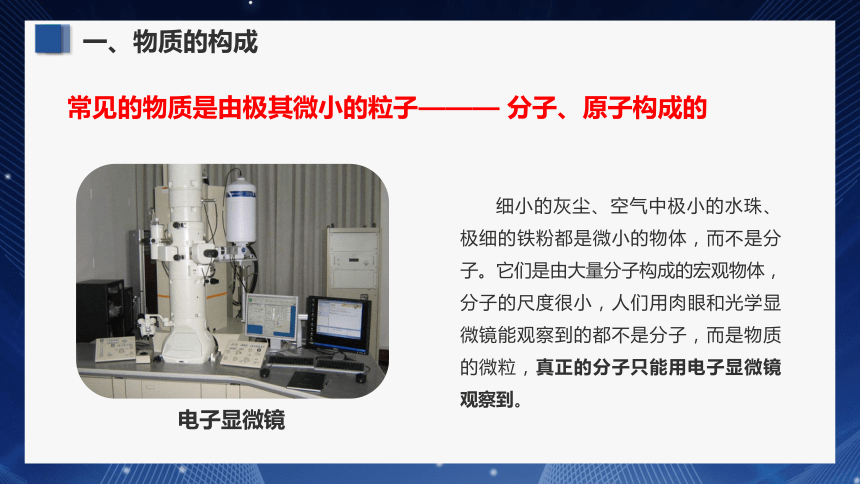 一、物质的构成

常见的物质是由极其微小的粒子——— 分子、原子构成的

电子显微镜

细小的灰尘、空气中极小的水珠、极细的铁粉都是微小的物体，而不是分子。它们是由大量分子构成的宏观物体，分子的尺度很小，人们用肉眼和光学显微镜能观察到的都不是分子，而是物质的微粒，真正的分子只能用电子显微镜观察到。